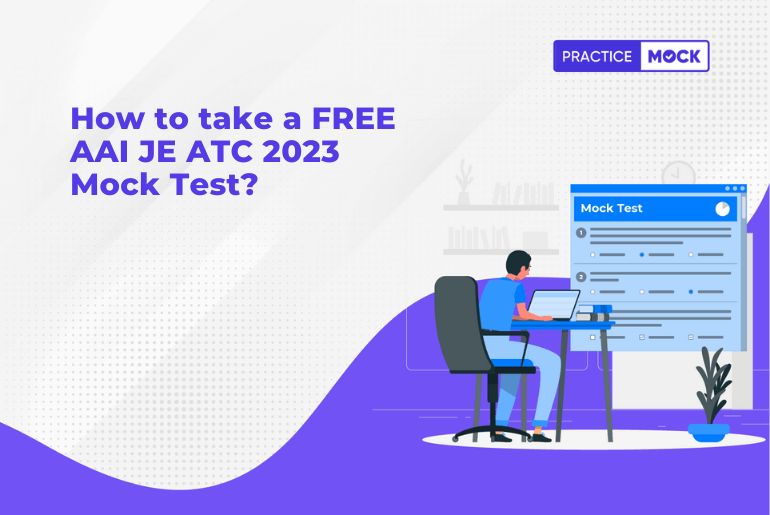 PRACTICE MOCK

How to take a FREE AAI JE ATC 2023 Mock Test?

Mock Test

1

2